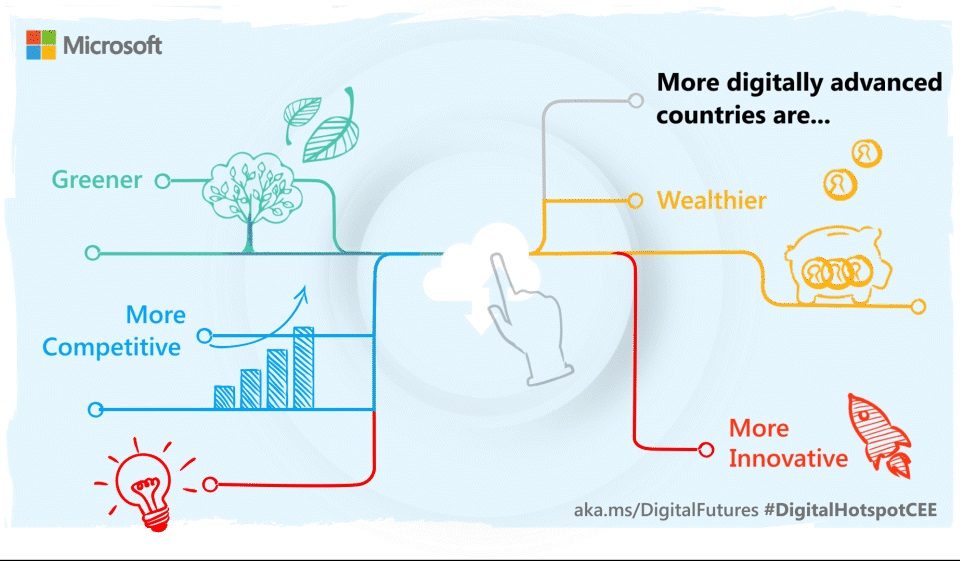 Microsoft

More digitally advanced countries are...

Greener

Wealthier

More Competitive

More Innovative

aka.ms/DigitalFutures #DigitalHotspotCEE